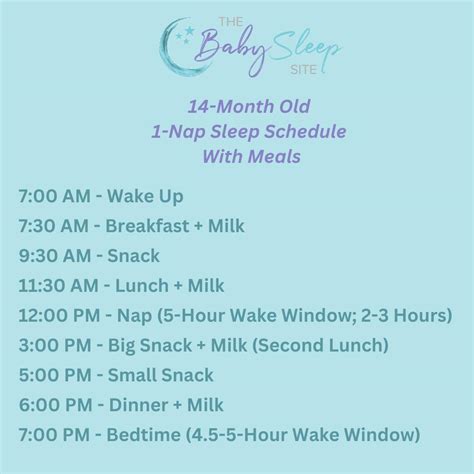 THE Baby Sleep SITE

14-Month Old
1-Nap Sleep Schedule
With Meals

7:00 AM - Wake Up
7:30 AM - Breakfast + Milk
9:30 AM - Snack
11:30 AM - Lunch + Milk
12:00 PM - Nap (5-Hour Wake Window; 2-3 Hours)
3:00 PM - Big Snack + Milk (Second Lunch)
5:00 PM - Small Snack
6:00 PM - Dinner + Milk
7:00 PM - Bedtime (4.5-5-Hour Wake Window)